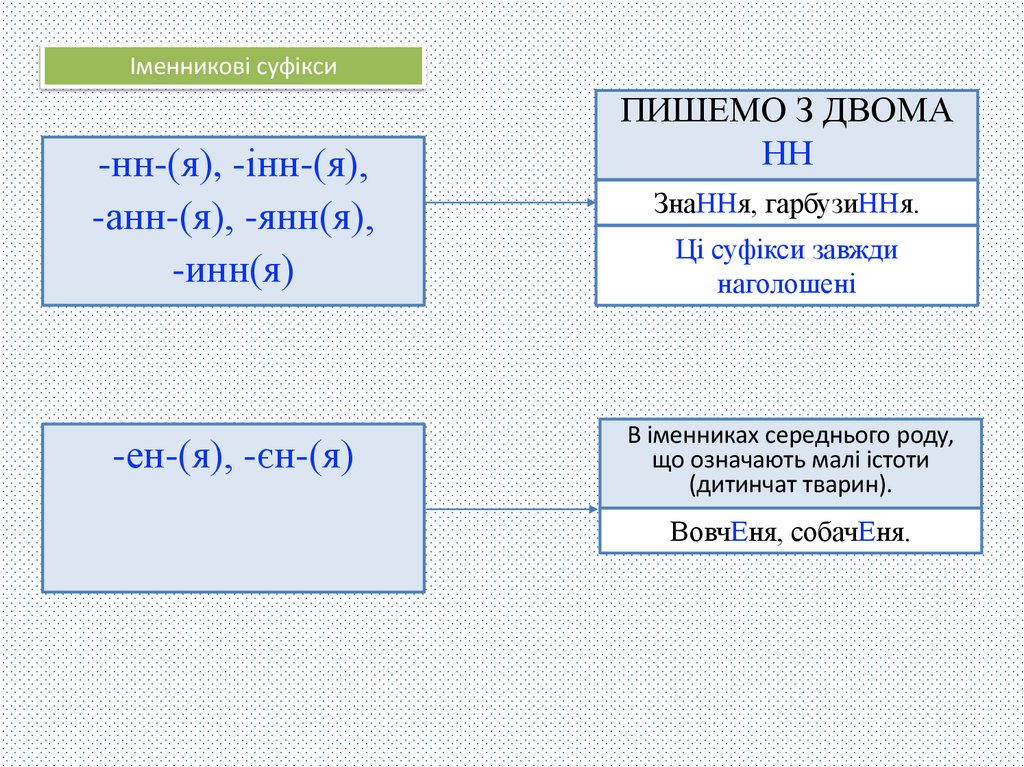 Іменникові суфікси

-нн-(я), -інн-(я), -анн-(я), -янн(я), -инн(я)

ПИШЕМО З ДВОМА НН

ЗнаННя, гарбузиННя.

Ці суфікси завжди наголошені

-ен-(я), -єн-(я)

В іменниках середнього роду, що означають малі істоти (дитинчат тварин).

ВовчЕня, собачЕня.